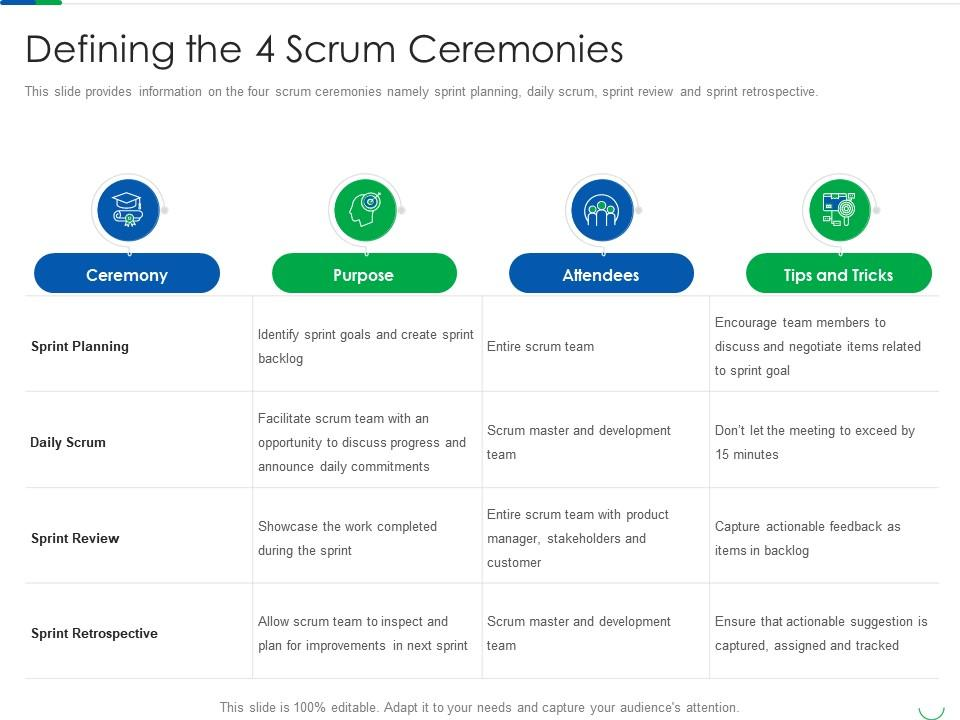 Defining the 4 Scrum Ceremonies

This slide provides information on the four scrum ceremonies namely sprint planning, daily scrum, sprint review and sprint retrospective.

| Ceremony | Purpose | Attendees | Tips and Tricks |
|---|---|---|---|
| Sprint Planning | Identify sprint goals and create sprint backlog | Entire scrum team | Encourage team members to discuss and negotiate items related to sprint goal |
| Daily Scrum | Facilitate scrum team with an opportunity to discuss progress and announce daily commitments | Scrum master and development team | Don't let the meeting to exceed by 15 minutes |
| Sprint Review | Showcase the work completed during the sprint | Entire scrum team with product manager, stakeholders and customer | Capture actionable feedback as items in backlog |
| Sprint Retrospective | Allow scrum team to inspect and plan for improvements in next sprint | Scrum master and development team | Ensure that actionable suggestion is captured, assigned and tracked |

This slide is 100% editable. Adapt it to your needs and capture your audience's attention.